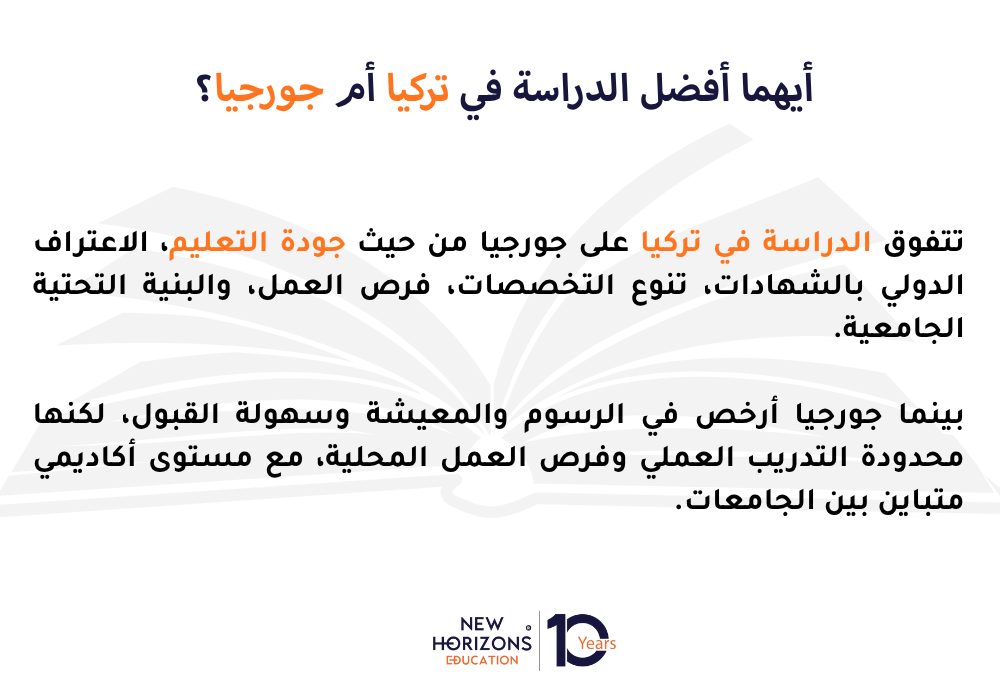 أيهما أفضل الدراسة في تركيا أم جورجيا؟

تتفوق الدراسة في تركيا على جورجيا من حيث جودة التعليم، الاعتراف الدولي بالشهادات، تنوع التخصصات، فرص العمل، والبنية التحتية الجامعية.

بينما جورجيا أرخص في الرسوم والمعيشة وسهولة القبول، لكنها محدودة التدريب العملي وفرص العمل المحلية، مع مستوى أكاديمي متباين بين الجامعات.

NEW HORIZONS EDUCATION
10 Years